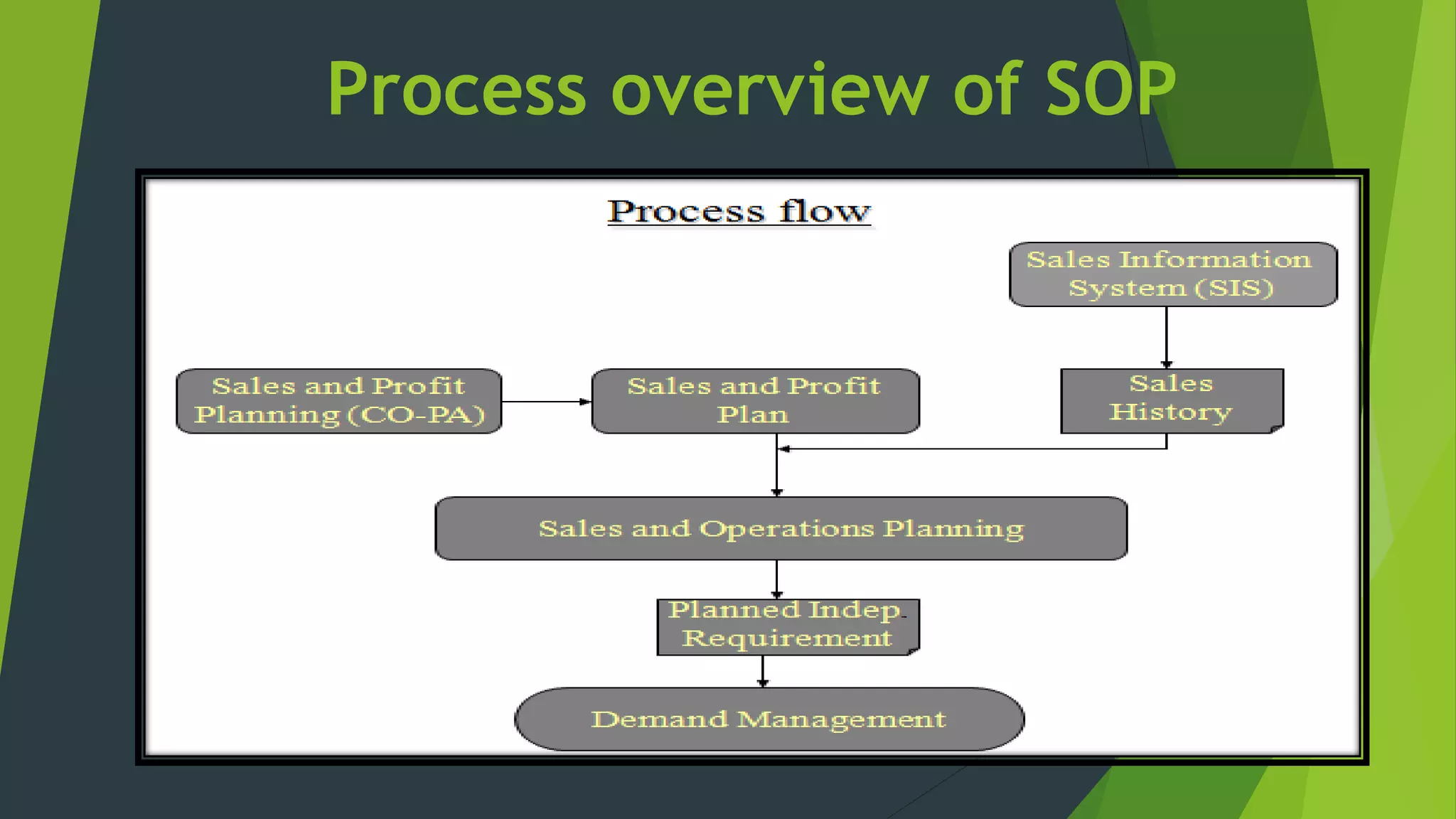 Process overview of SOP

Process flow

Sales Information System (SIS)

Sales and Profit Planning (CO-PA)

Sales and Profit Plan

Sales History

Sales and Operations Planning

Planned Indep. Requirement

Demand Management